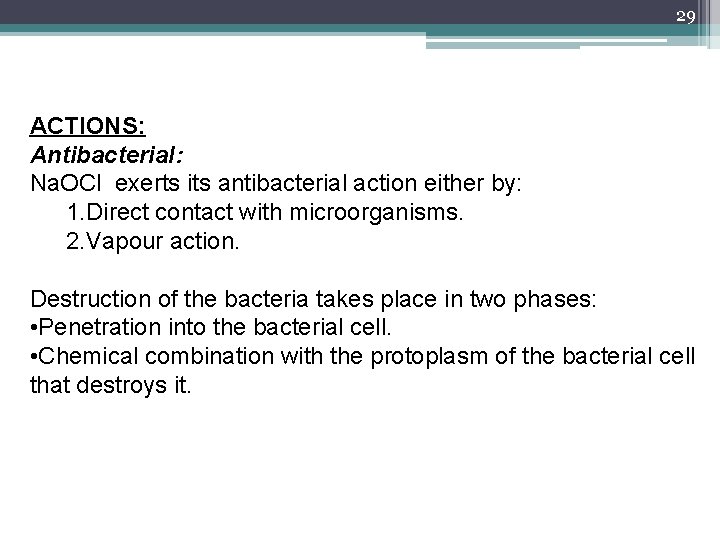 29

ACTIONS:
Antibacterial:
NaOCl exerts its antibacterial action either by:
1.Direct contact with microorganisms.
2.Vapour action.

Destruction of the bacteria takes place in two phases:
•Penetration into the bacterial cell.
•Chemical combination with the protoplasm of the bacterial cell that destroys it.